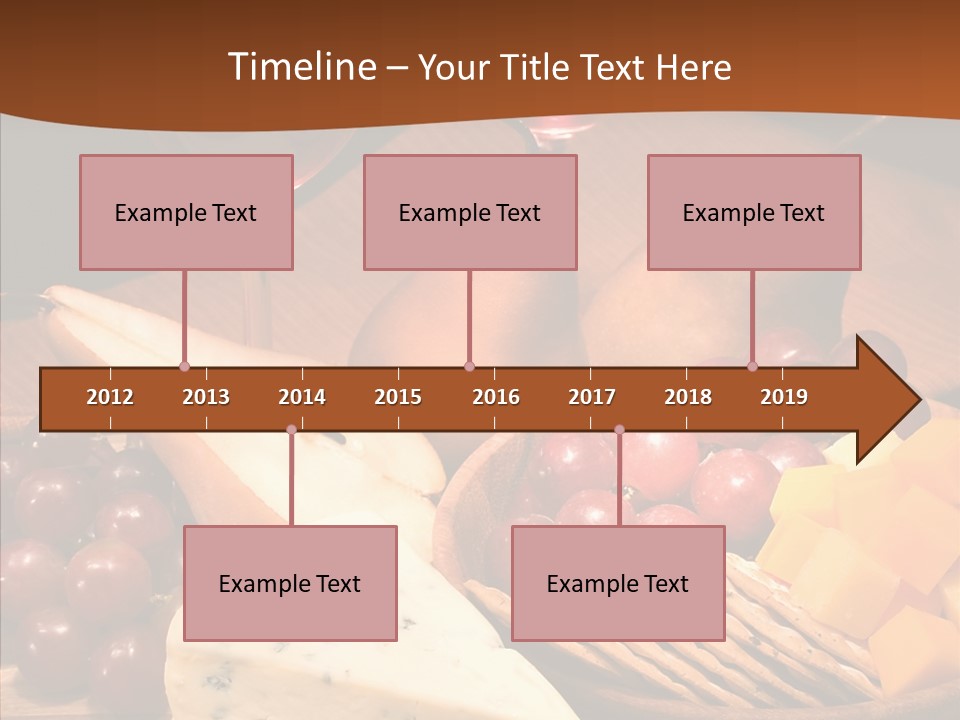 Timeline – Your Title Text Here

Example Text

Example Text

Example Text

2012
2013
2014
2015
2016
2017
2018
2019

Example Text

Example Text